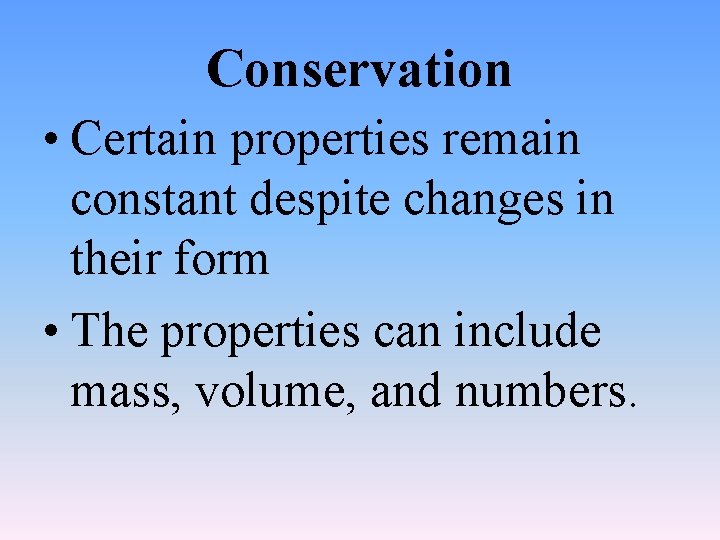 Conservation

• Certain properties remain constant despite changes in their form

• The properties can include mass, volume, and numbers.